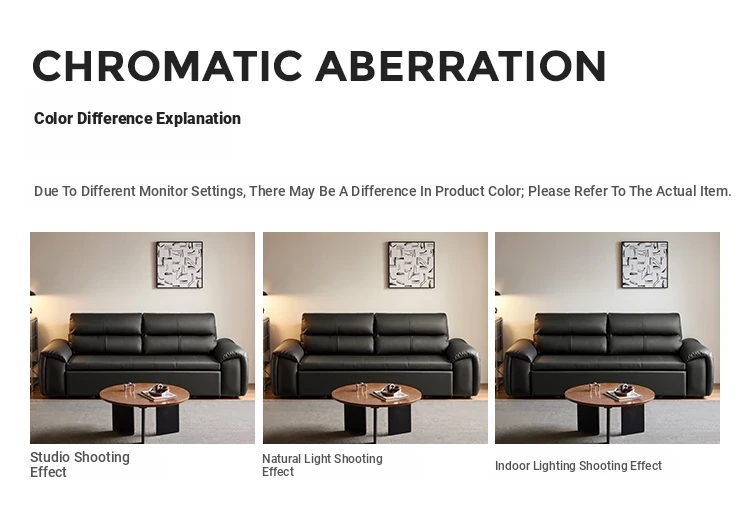 CHROMATIC ABERRATION

Color Difference Explanation

Due To Different Monitor Settings, There May Be A Difference In Product Color; Please Refer To The Actual Item.

Studio Shooting Effect

Natural Light Shooting Effect

Indoor Lighting Shooting Effect